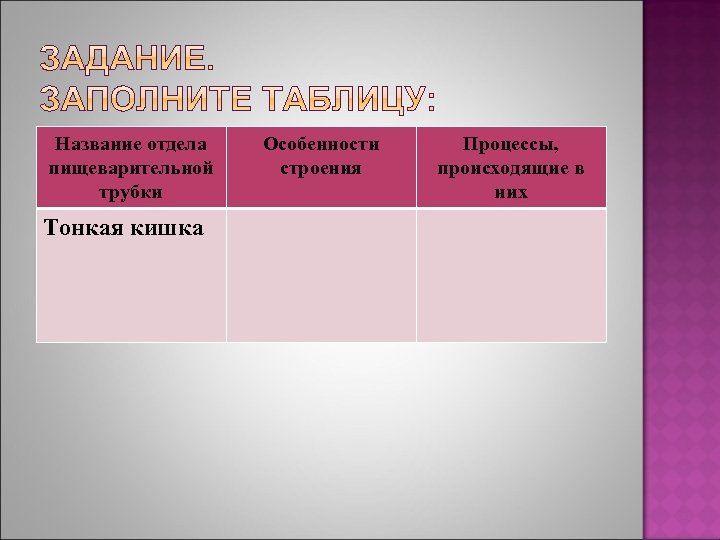 ЗАДАНИЕ.
ЗАПОЛНИТЕ ТАБЛИЦУ:

| Название отдела пищеварительной трубки | Особенности строения | Процессы, происходящие в них |
|---|---|---|
| Тонкая кишка | | |